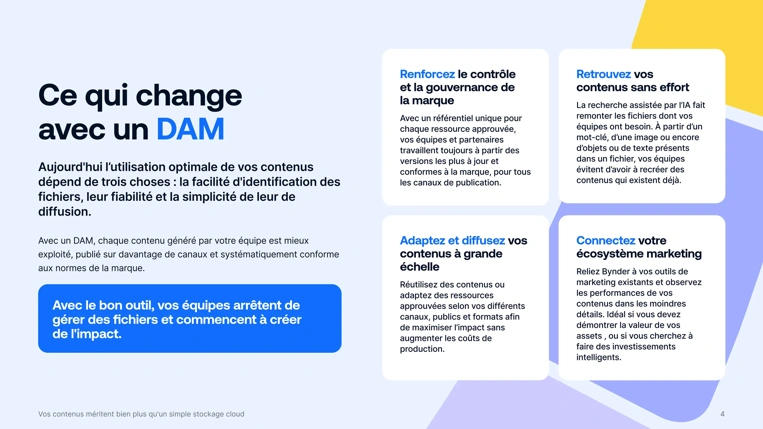 Ce qui change avec un DAM

Aujourd'hui l'utilisation optimale de vos contenus dépend de trois choses : la facilité d'identification des fichiers, leur fiabilité et la simplicité de leur de diffusion.

Avec un DAM, chaque contenu généré par votre équipe est mieux exploité, publié sur davantage de canaux et systématiquement conforme aux normes de la marque.

Avec le bon outil, vos équipes arrêtent de gérer des fichiers et commencent à créer de l'impact.

Renforcez le contrôle et la gouvernance de la marque

Avec un référentiel unique pour chaque ressource approuvée, vos équipes et partenaires travaillent toujours à partir des versions les plus à jour et conformes à la marque, pour tous les canaux de publication.

Retrouvez vos contenus sans effort

La recherche assistée par l'IA fait remonter les fichiers dont vos équipes ont besoin. À partir d'un mot-clé, d'une image ou encore d'objets ou de texte présents dans un fichier, vos équipes évitent d'avoir à recréer des contenus qui existent déjà.

Adaptez et diffusez vos contenus à grande échelle

Réutilisez des contenus ou adaptez des ressources approuvées selon vos différents canaux, publics et formats afin de maximiser l'impact sans augmenter les coûts de production.

Connectez votre écosystème marketing

Reliez Bynder à vos outils de marketing existants et observez les performances de vos contenus dans les moindres détails. Idéal si vous devez démontrer la valeur de vos assets , ou si vous cherchez à faire des investissements intelligents.

Vos contenus méritent bien plus qu'un simple stockage cloud

4